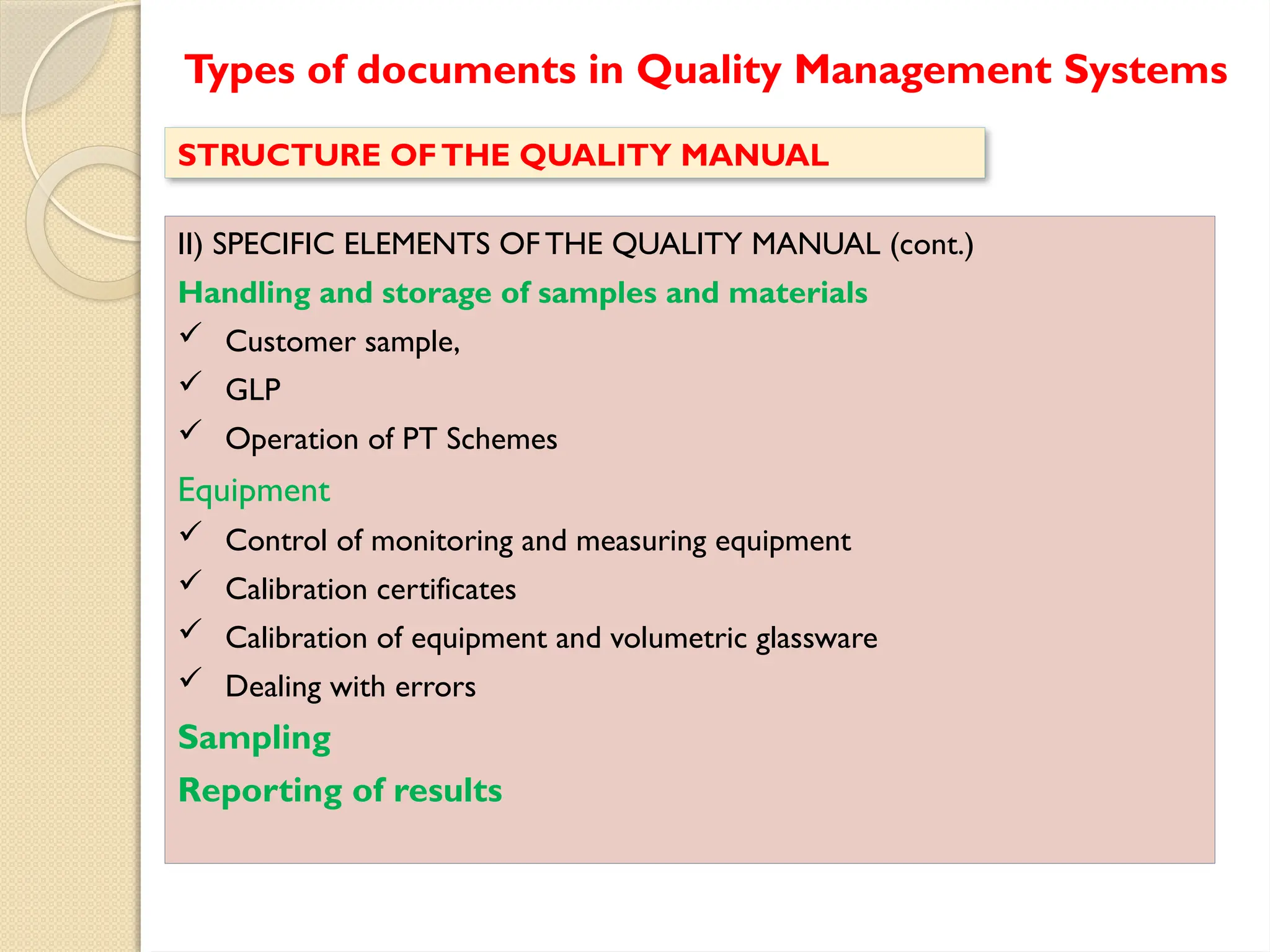 Types of documents in Quality Management Systems

STRUCTURE OF THE QUALITY MANUAL

II) SPECIFIC ELEMENTS OF THE QUALITY MANUAL (cont.)

Handling and storage of samples and materials

✓ Customer sample,

✓ GLP

✓ Operation of PT Schemes

Equipment

✓ Control of monitoring and measuring equipment

✓ Calibration certificates

✓ Calibration of equipment and volumetric glassware

✓ Dealing with errors

Sampling

Reporting of results